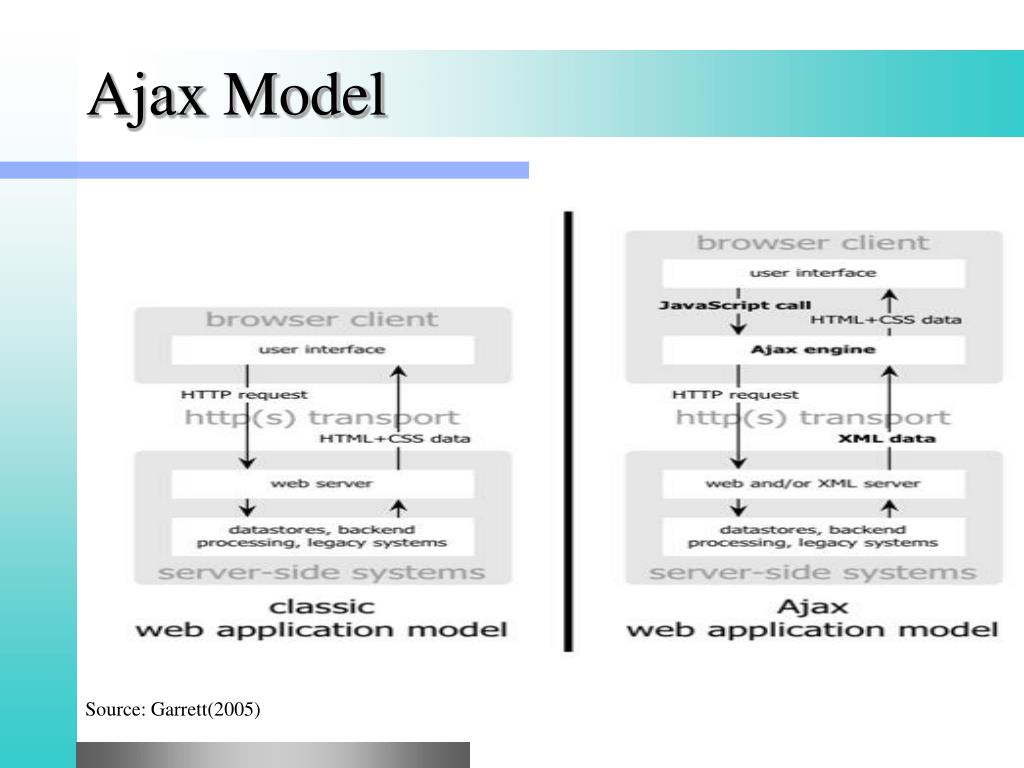 Ajax Model

browser client

user interface

HTTP request

http(s) transport

HTML+CSS data

web server

datastores, backend processing, legacy systems

server-side systems

classic
web application model

browser client

user interface

JavaScript call

HTML+CSS data

Ajax engine

HTTP request

http(s) transport

XML data

web and/or XML server

datastores, backend processing, legacy systems

server-side systems

Ajax
web application model

Source: Garrett(2005)